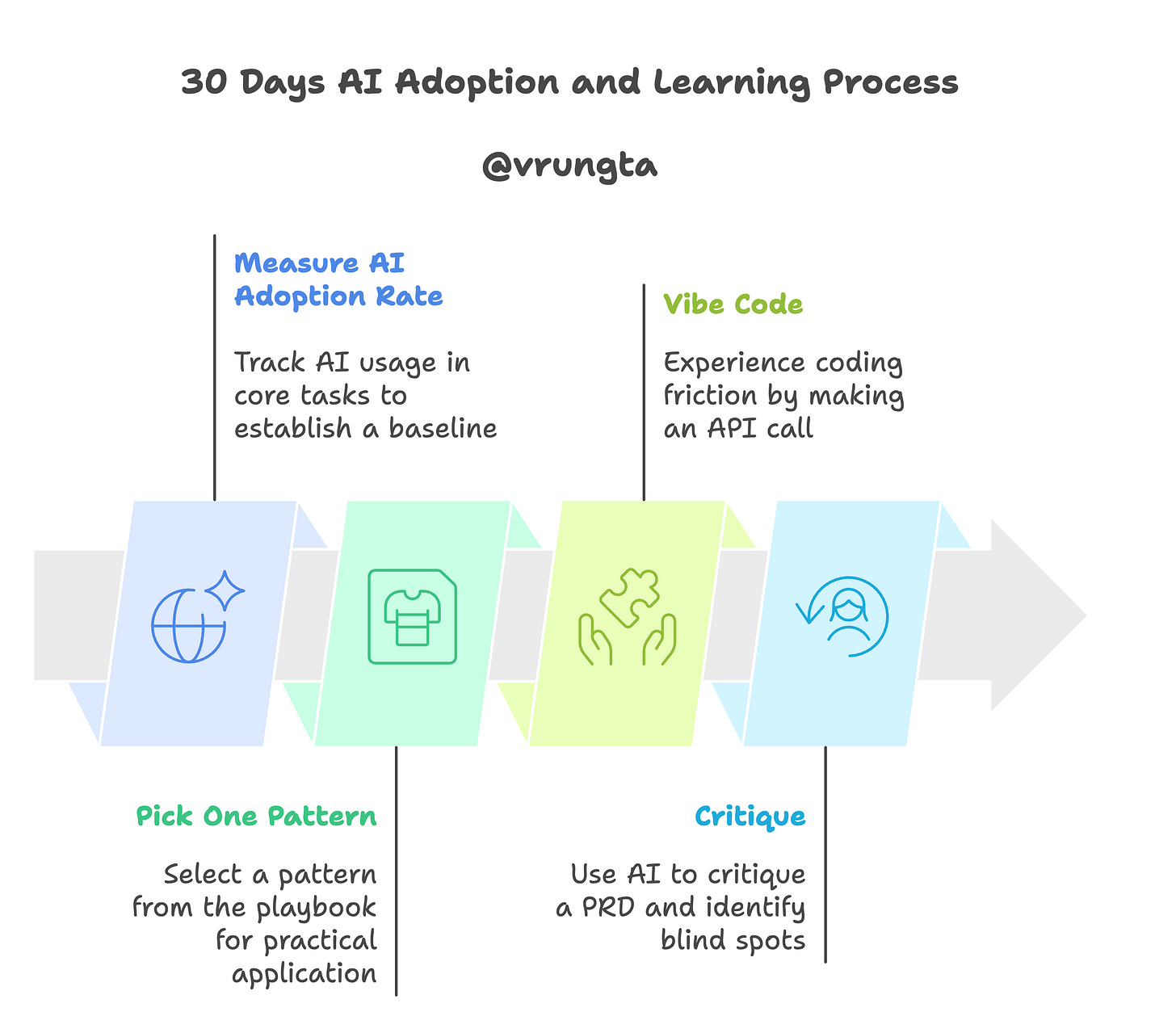 30 Days AI Adoption and Learning Process

@vrungta

Measure AI Adoption Rate

Track AI usage in core tasks to establish a baseline

Vibe Code

Experience coding friction by making an API call

Pick One Pattern

Select a pattern from the playbook for practical application

Critique

Use AI to critique a PRD and identify blind spots